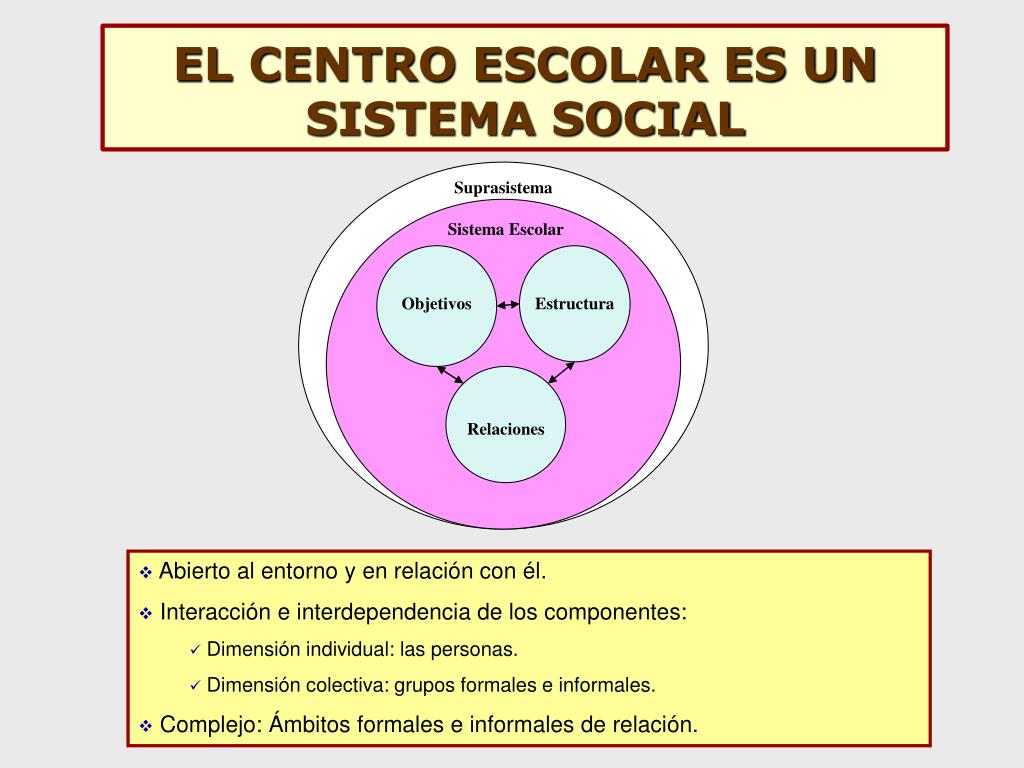 EL CENTRO ESCOLAR ES UN SISTEMA SOCIAL

Suprasistema

Sistema Escolar

Objetivos

Estructura

Relaciones

❖ Abierto al entorno y en relación con él.

❖ Interacción e interdependencia de los componentes:

✓ Dimensión individual: las personas.

✓ Dimensión colectiva: grupos formales e informales.

❖ Complejo: Ámbitos formales e informales de relación.